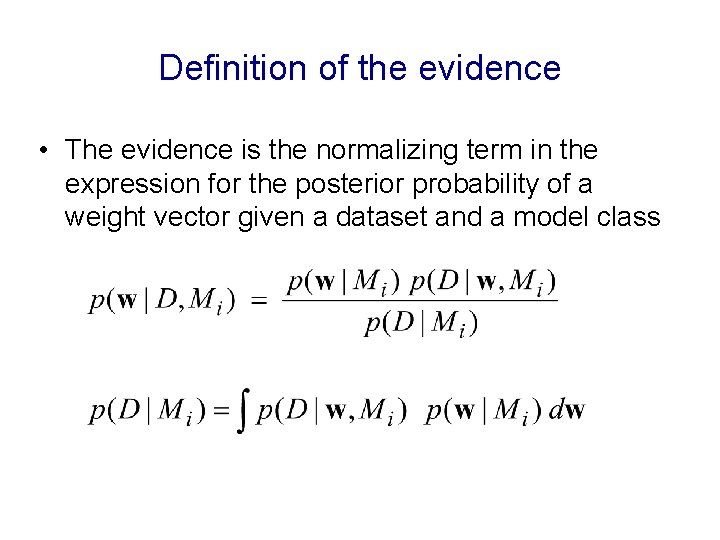 Definition of the evidence

• The evidence is the normalizing term in the expression for the posterior probability of a weight vector given a dataset and a model class

$p(\mathbf{w} \mid D, M_i) = \frac{p(\mathbf{w} \mid M_i)\ p(D \mid \mathbf{w}, M_i)}{p(D \mid M_i)}$

$p(D \mid M_i) = \int p(D \mid \mathbf{w}, M_i)\ \ p(\mathbf{w} \mid M_i)\, d\mathbf{w}$